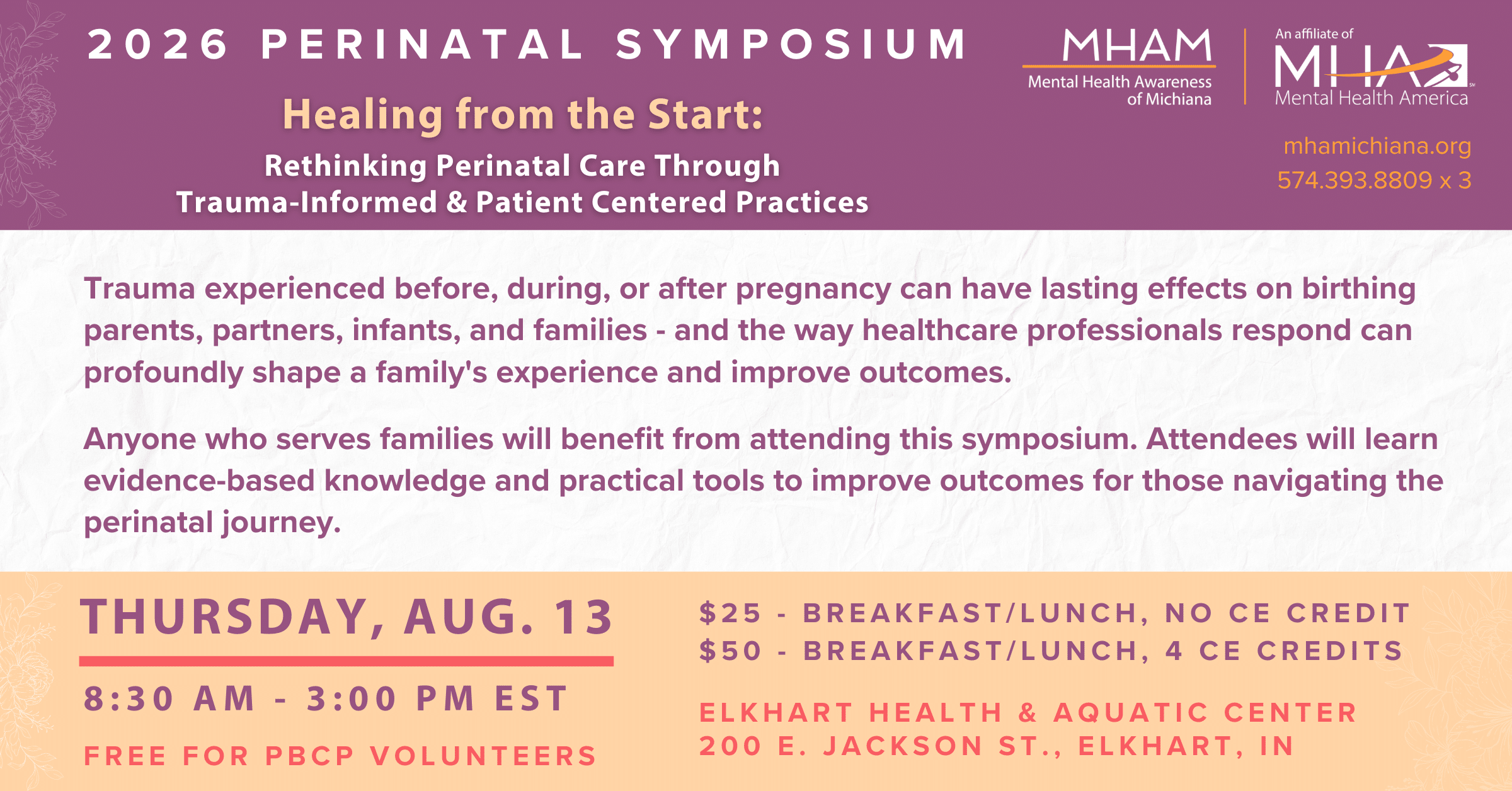 2026 PERINATAL SYMPOSIUM

Healing from the Start:

Rethinking Perinatal Care Through Trauma-Informed & Patient Centered Practices

MHAM
Mental Health Awareness of Michiana

An affiliate of
MHA
Mental Health America

mhamichiana.org
574.393.8809 x 3

Trauma experienced before, during, or after pregnancy can have lasting effects on birthing parents, partners, infants, and families - and the way healthcare professionals respond can profoundly shape a family's experience and improve outcomes.

Anyone who serves families will benefit from attending this symposium. Attendees will learn evidence-based knowledge and practical tools to improve outcomes for those navigating the perinatal journey.

THURSDAY, AUG. 13

8:30 AM - 3:00 PM EST

FREE FOR PBCP VOLUNTEERS

$25 - BREAKFAST/LUNCH, NO CE CREDIT
$50 - BREAKFAST/LUNCH, 4 CE CREDITS

ELKHART HEALTH & AQUATIC CENTER
200 E. JACKSON ST., ELKHART, IN